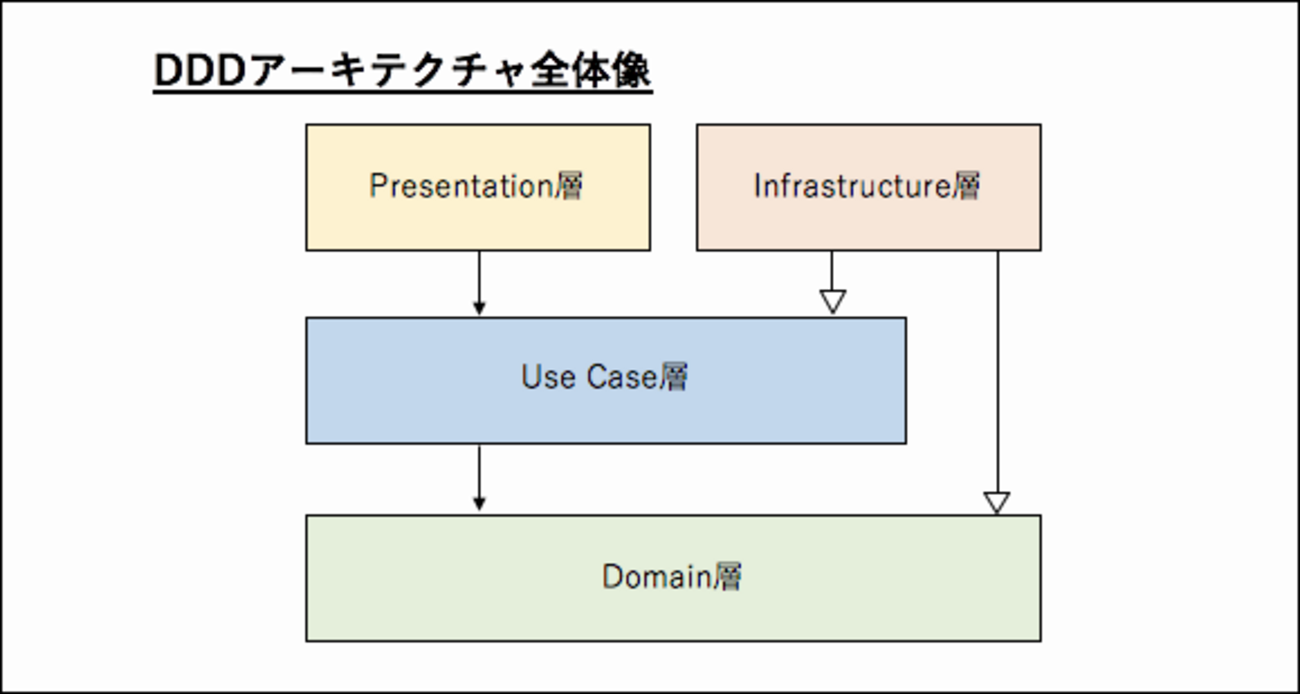 DDDアーキテクチャ全体像

Presentation層

Infrastructure層

Use Case層

Domain層